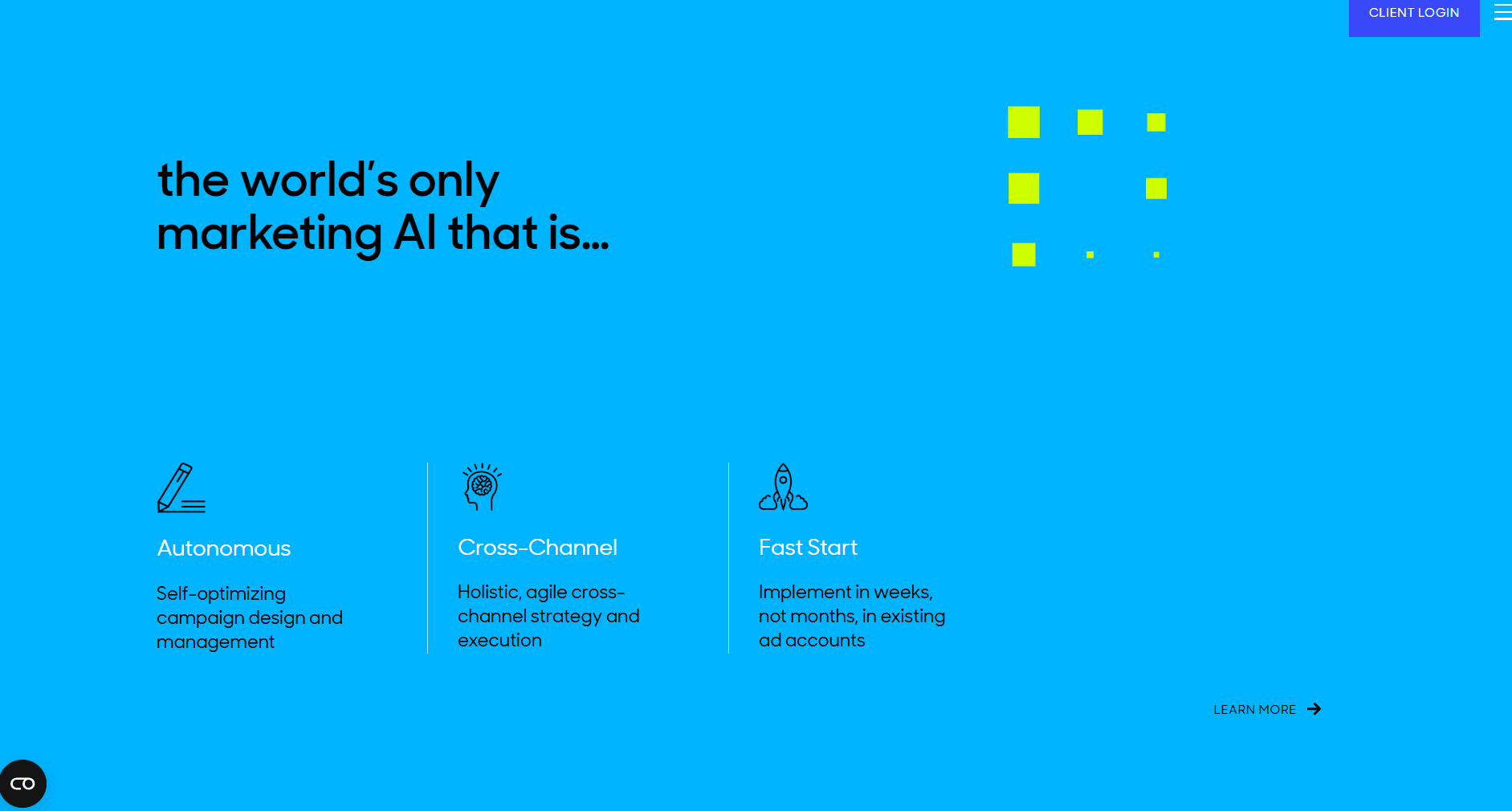 CLIENT LOGIN

the world's only marketing AI that is...

Autonomous

Self-optimizing campaign design and management

Cross-Channel

Holistic, agile cross-channel strategy and execution

Fast Start

Implement in weeks, not months, in existing ad accounts

LEARN MORE